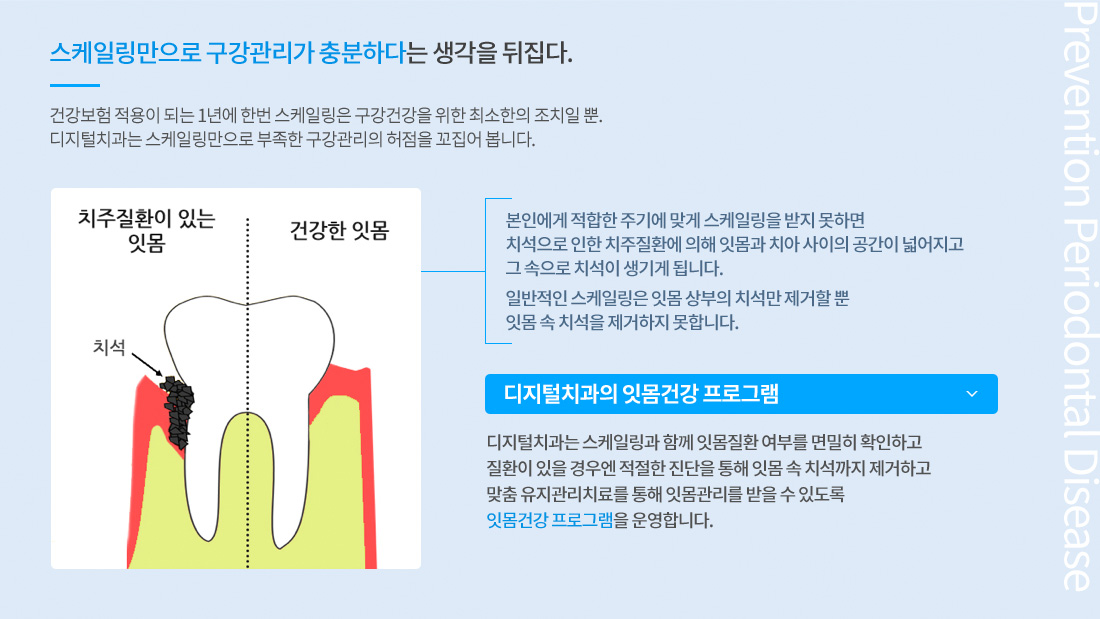 스케일링만으로 구강관리가 충분하다는 생각을 뒤집다.

건강보험 적용이 되는 1년에 한번 스케일링은 구강건강을 위한 최소한의 조치일 뿐.
디지털치과는 스케일링만으로 부족한 구강관리의 허점을 꼬집어 봅니다.

치주질환이 있는 잇몸

건강한 잇몸

치석

본인에게 적합한 주기에 맞게 스케일링을 받지 못하면
치석으로 인한 치주질환에 의해 잇몸과 치아 사이의 공간이 넓어지고
그 속으로 치석이 생기게 됩니다.

일반적인 스케일링은 잇몸 상부의 치석만 제거할 뿐
잇몸 속 치석을 제거하지 못합니다.

디지털치과의 잇몸건강 프로그램

디지털치과는 스케일링과 함께 잇몸질환 여부를 면밀히 확인하고
질환이 있을 경우엔 적절한 진단을 통해 잇몸 속 치석까지 제거하고
맞춤 유지관리치료를 통해 잇몸관리를 받을 수 있도록
잇몸건강 프로그램을 운영합니다.

Prevention Periodontal Disease